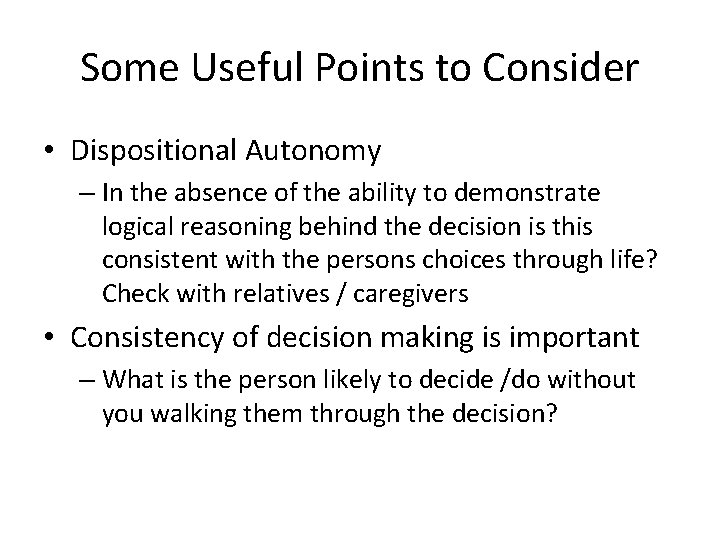 Some Useful Points to Consider

• Dispositional Autonomy

– In the absence of the ability to demonstrate logical reasoning behind the decision is this consistent with the persons choices through life? Check with relatives / caregivers

• Consistency of decision making is important

– What is the person likely to decide /do without you walking them through the decision?